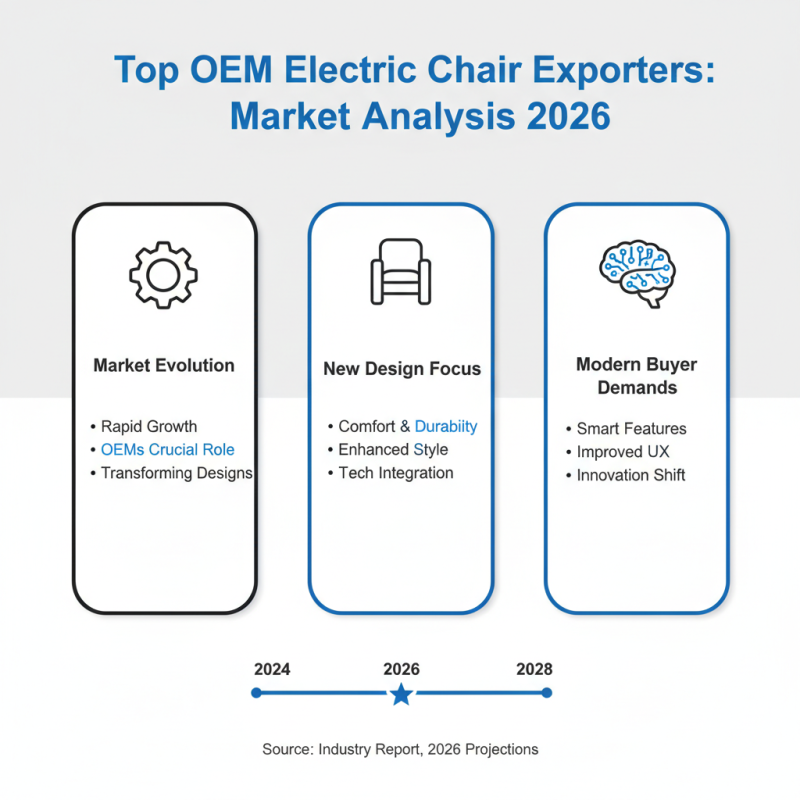 Top OEM Electric Chair Exporters: Market Analysis 2026

Market Evolution

• Rapid Growth
• OEMs Crucial Role
• Transforming Designs

New Design Focus

• Comfort & Durabiity
• Enhanced Style
• Tech Integration

Modern Buyer Demands

• Smart Features
• Improved UX
• Innovation Shift

2024
2026
2028

Source: Industry Report, 2026 Projections